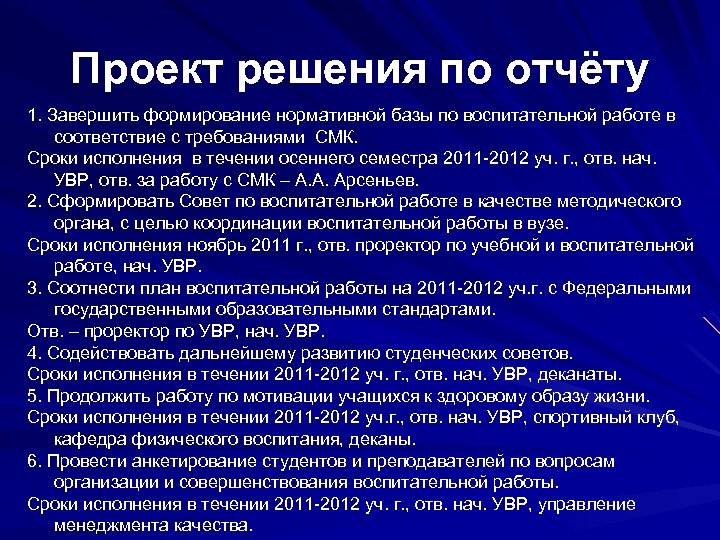 Проект решения по отчёту

1. Завершить формирование нормативной базы по воспитательной работе в соответствие с требованиями СМК.

Сроки исполнения в течении осеннего семестра 2011-2012 уч. г., отв. нач. УВР, отв. за работу с СМК – А.А. Арсеньев.

2. Сформировать Совет по воспитательной работе в качестве методического органа, с целью координации воспитательной работы в вузе.

Сроки исполнения ноябрь 2011 г., отв. проректор по учебной и воспитательной работе, нач. УВР.

3. Соотнести план воспитательной работы на 2011-2012 уч.г. с Федеральными государственными образовательными стандартами.

Отв. – проректор по УВР, нач. УВР.

4. Содействовать дальнейшему развитию студенческих советов.

Сроки исполнения в течении 2011-2012 уч. г., отв. нач. УВР, деканаты.

5. Продолжить работу по мотивации учащихся к здоровому образу жизни.

Сроки исполнения в течении 2011-2012 уч.г., отв. нач. УВР, спортивный клуб, кафедра физического воспитания, деканы.

6. Провести анкетирование студентов и преподавателей по вопросам организации и совершенствования воспитательной работы.

Сроки исполнения в течении 2011-2012 уч. г., отв. нач. УВР, управление менеджмента качества.